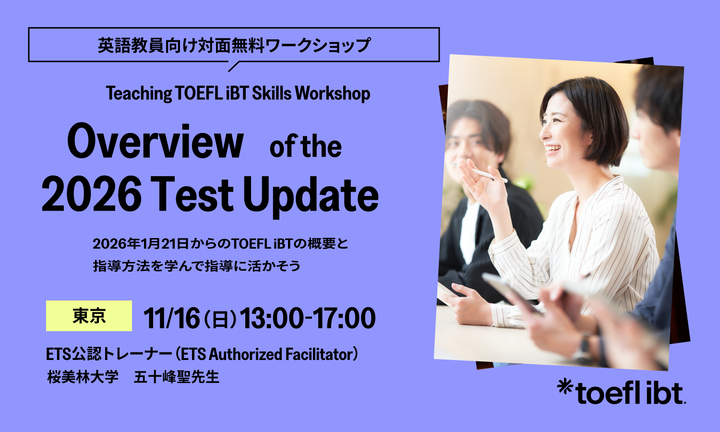 英語教員向け対面無料ワークショップ

Teaching TOEFL iBT Skills Workshop

Overview of the 2026 Test Update

2026年1月21日からのTOEFL iBTの概要と指導方法を学んで指導に活かそう

東京

11/16（日）13:00-17:00

ETS公認トレーナー（ETS Authorized Facilitator）
桜美林大学　五十峰聖先生

toefl ibt.